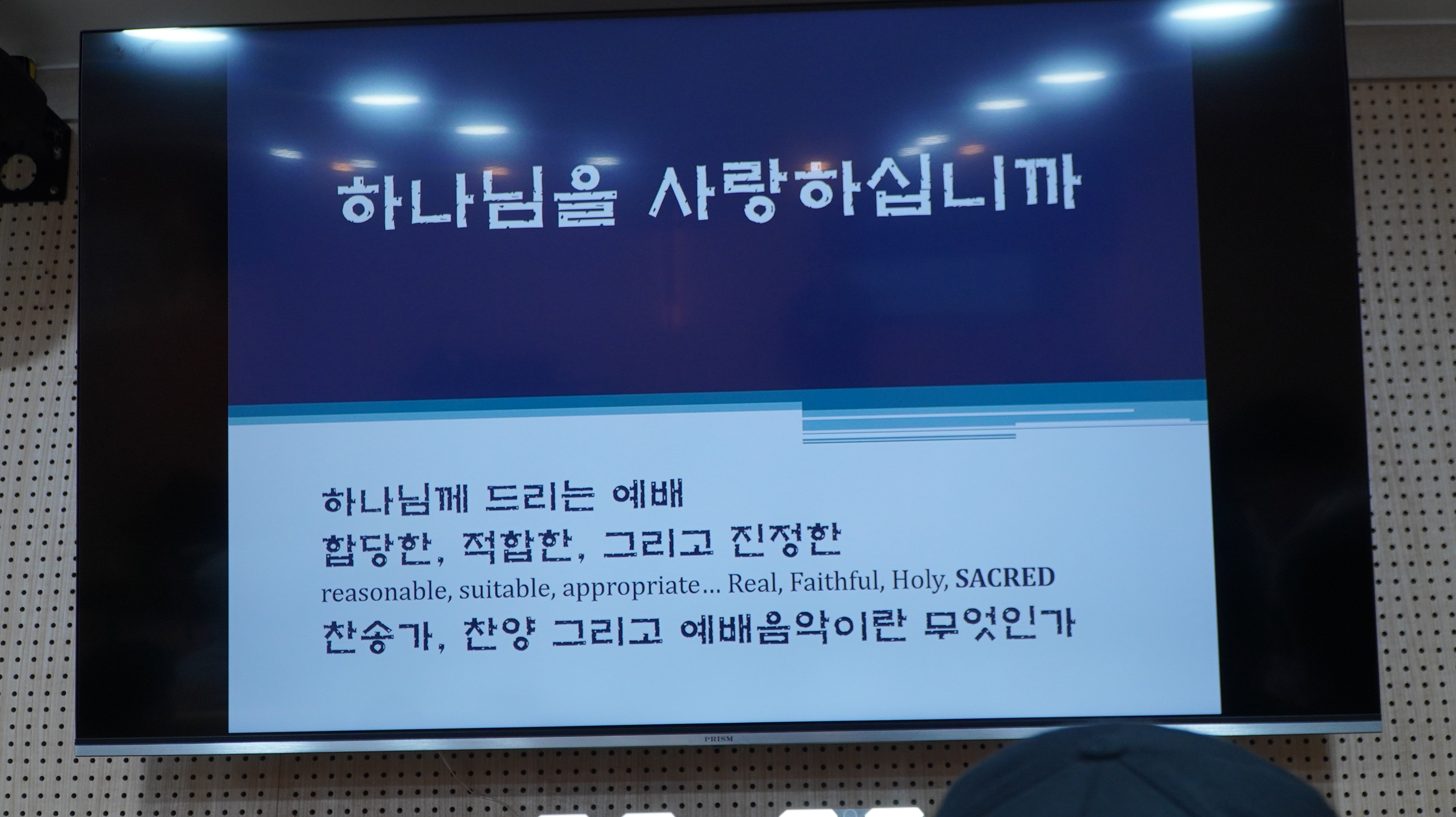 하나님을 사랑하십니까

하나님께 드리는 예배
합당한, 적합한, 그리고 진정한
reasonable, suitable, appropriate… Real, Faithful, Holy, SACRED
찬송가, 찬양 그리고 예배음악이란 무엇인가

PRISM